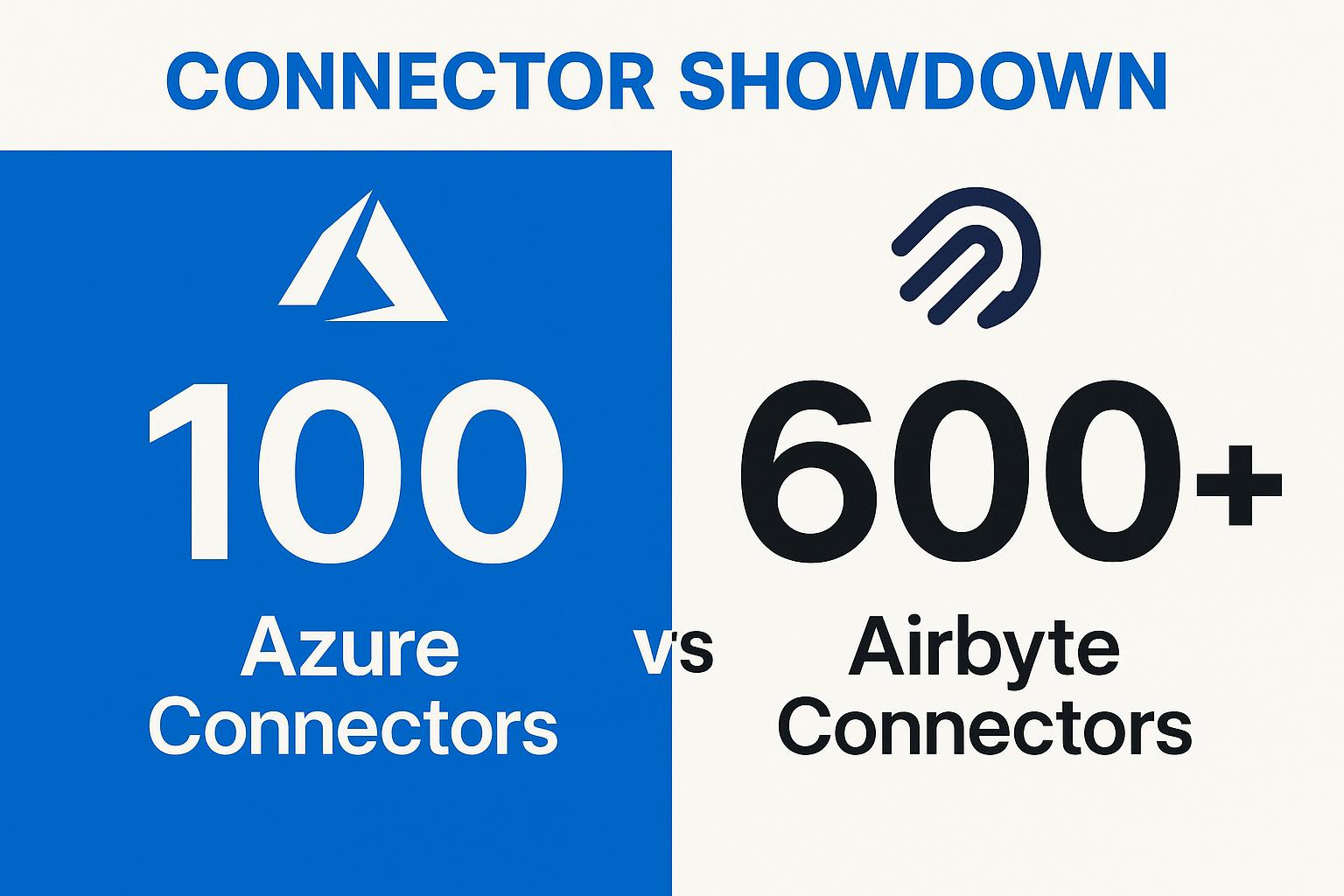 CONNECTOR SHOWDOWN

100

Azure Connectors

vs

600+

Airbyte Connectors